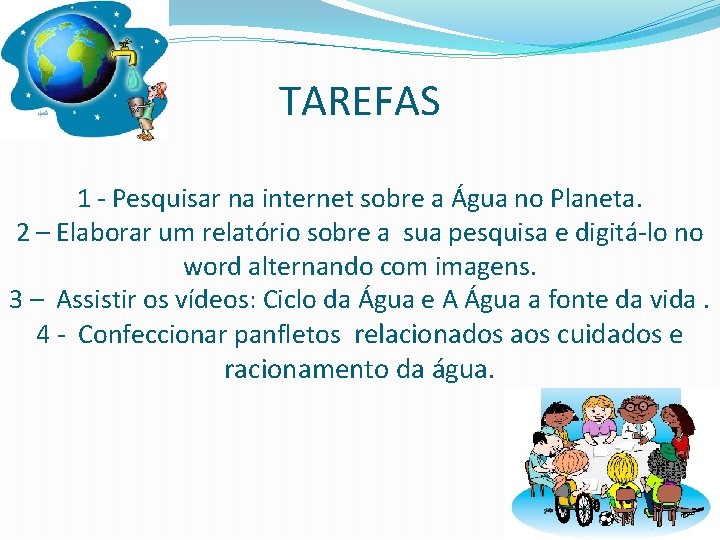 TAREFAS

1 - Pesquisar na internet sobre a Água no Planeta.
2 – Elaborar um relatório sobre a sua pesquisa e digitá-lo no word alternando com imagens.
3 – Assistir os vídeos: Ciclo da Água e A Água a fonte da vida .
4 - Confeccionar panfletos relacionados aos cuidados e racionamento da água.